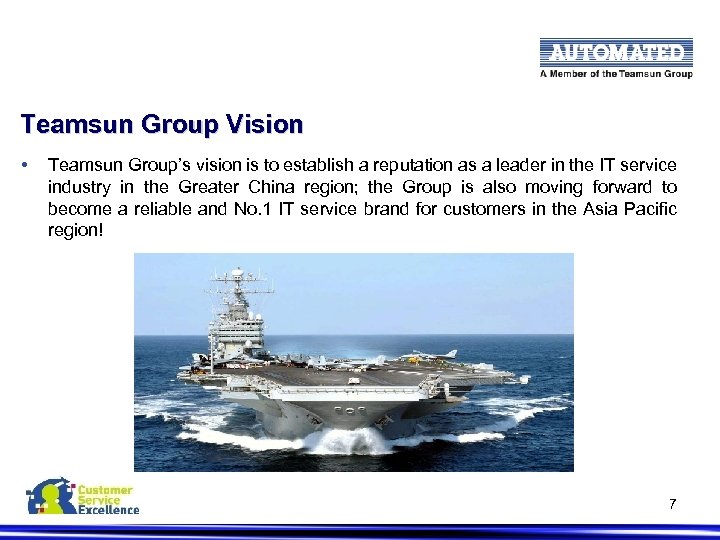 AUTOMATED
A Member of the Teamsun Group

Teamsun Group Vision

• Teamsun Group's vision is to establish a reputation as a leader in the IT service industry in the Greater China region; the Group is also moving forward to become a reliable and No.1 IT service brand for customers in the Asia Pacific region!

Customer Service Excellence

7